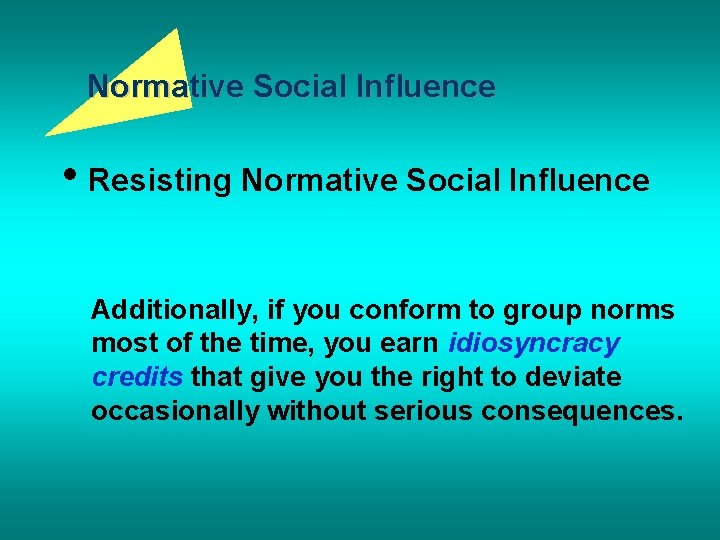 Normative Social Influence

• Resisting Normative Social Influence

Additionally, if you conform to group norms most of the time, you earn idiosyncracy credits that give you the right to deviate occasionally without serious consequences.